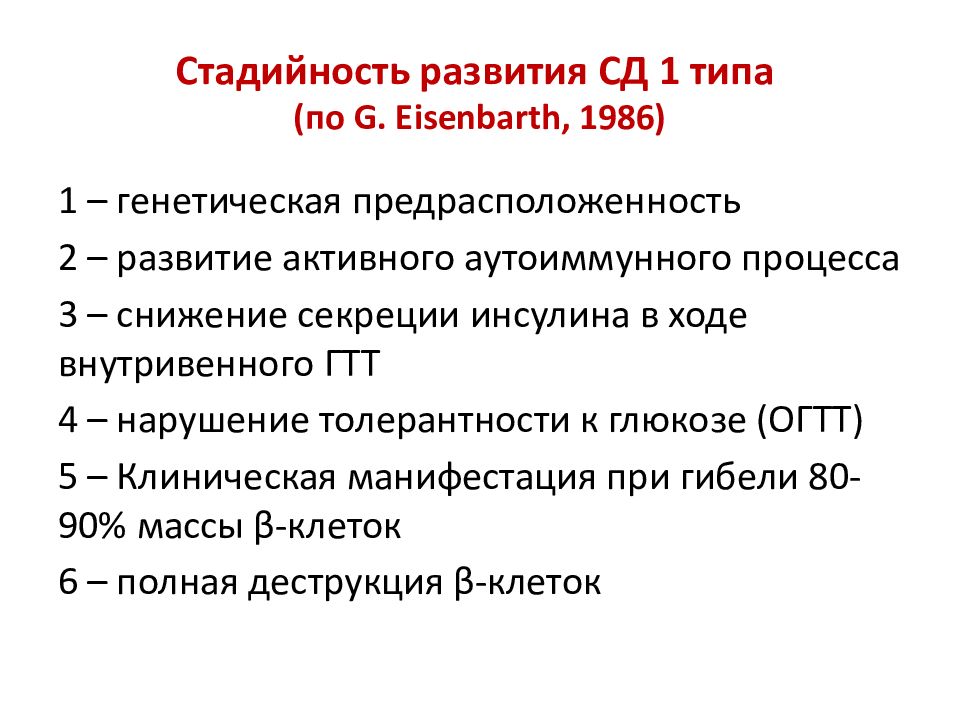 Стадийность развития СД 1 типа
(по G. Eisenbarth, 1986)

1 – генетическая предрасположенность

2 – развитие активного аутоиммунного процесса

3 – снижение секреции инсулина в ходе внутривенного ГТТ

4 – нарушение толерантности к глюкозе (ОГТТ)

5 – Клиническая манифестация при гибели 80-90% массы β-клеток

6 – полная деструкция β-клеток